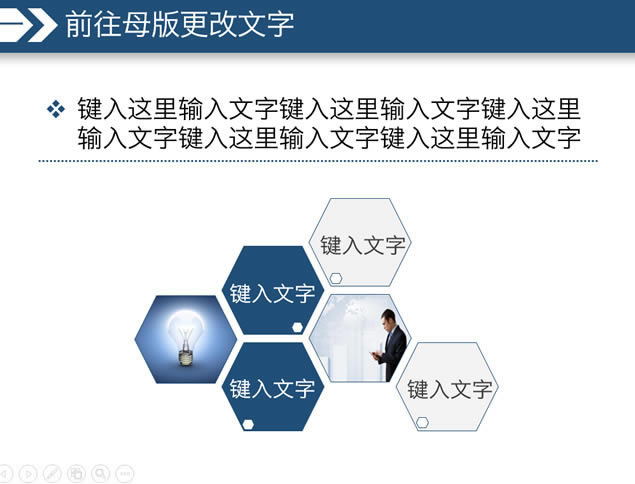 前往母版更改文字

❖ 键入这里输入文字键入这里输入文字键入这里输入文字键入这里输入文字键入这里输入文字

键入文字

键入文字

键入文字

键入文字